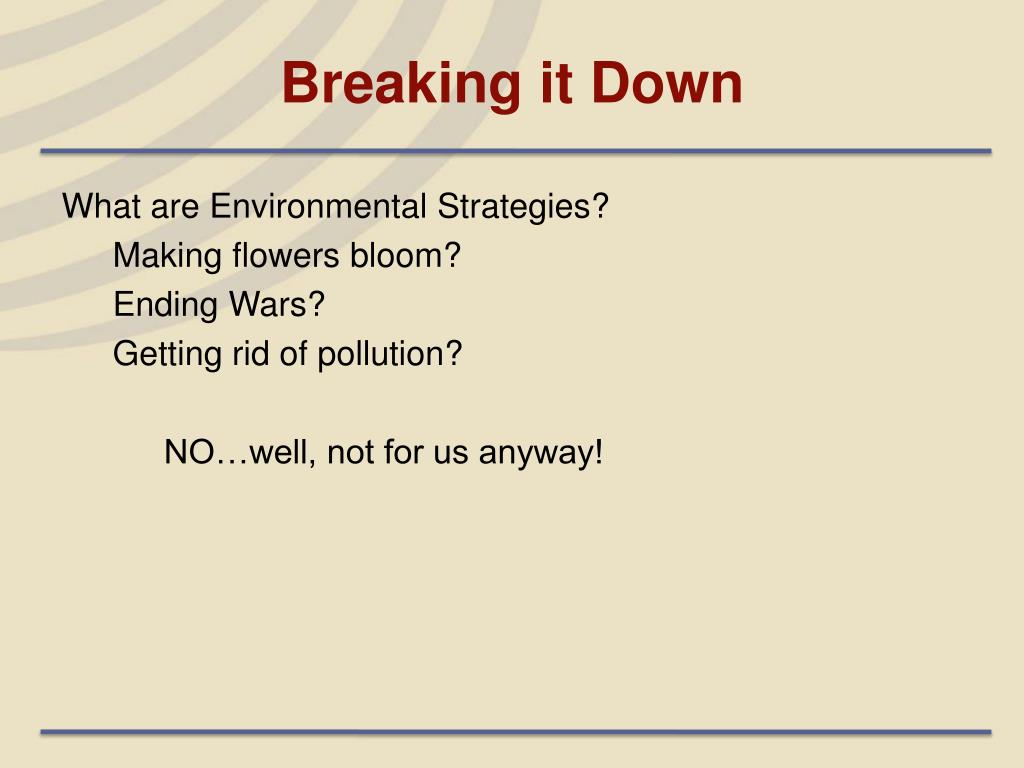 Breaking it Down

What are Environmental Strategies?
Making flowers bloom?
Ending Wars?
Getting rid of pollution?

NO…well, not for us anyway!